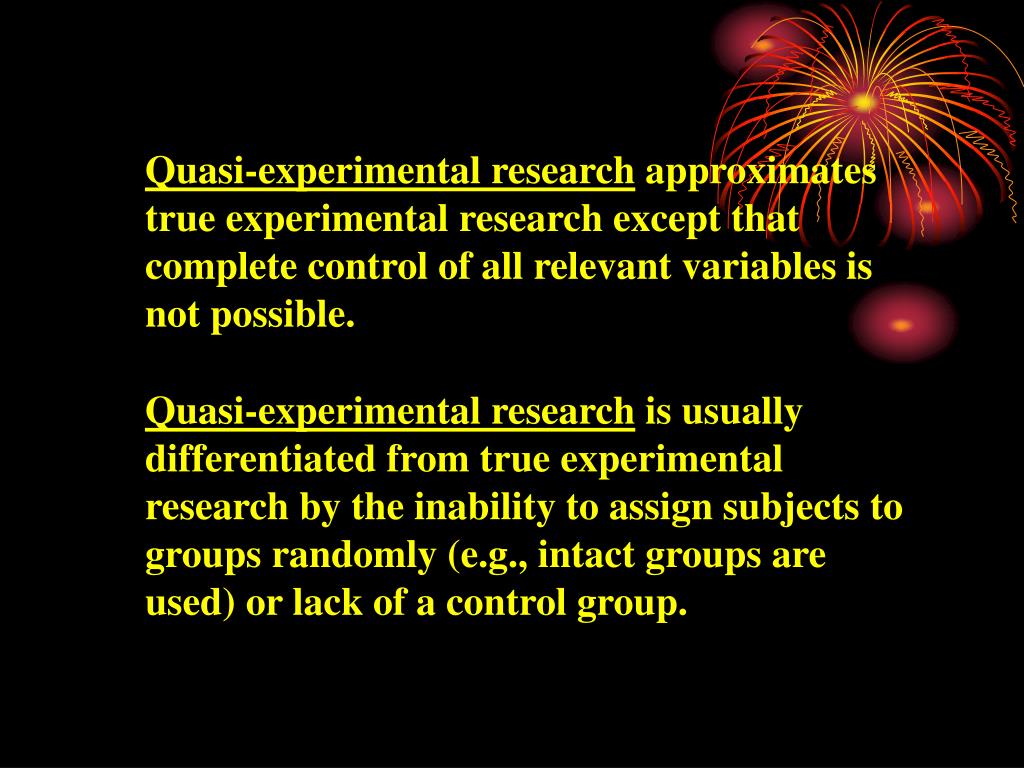 Quasi-experimental research approximates true experimental research except that complete control of all relevant variables is not possible.

Quasi-experimental research is usually differentiated from true experimental research by the inability to assign subjects to groups randomly (e.g., intact groups are used) or lack of a control group.